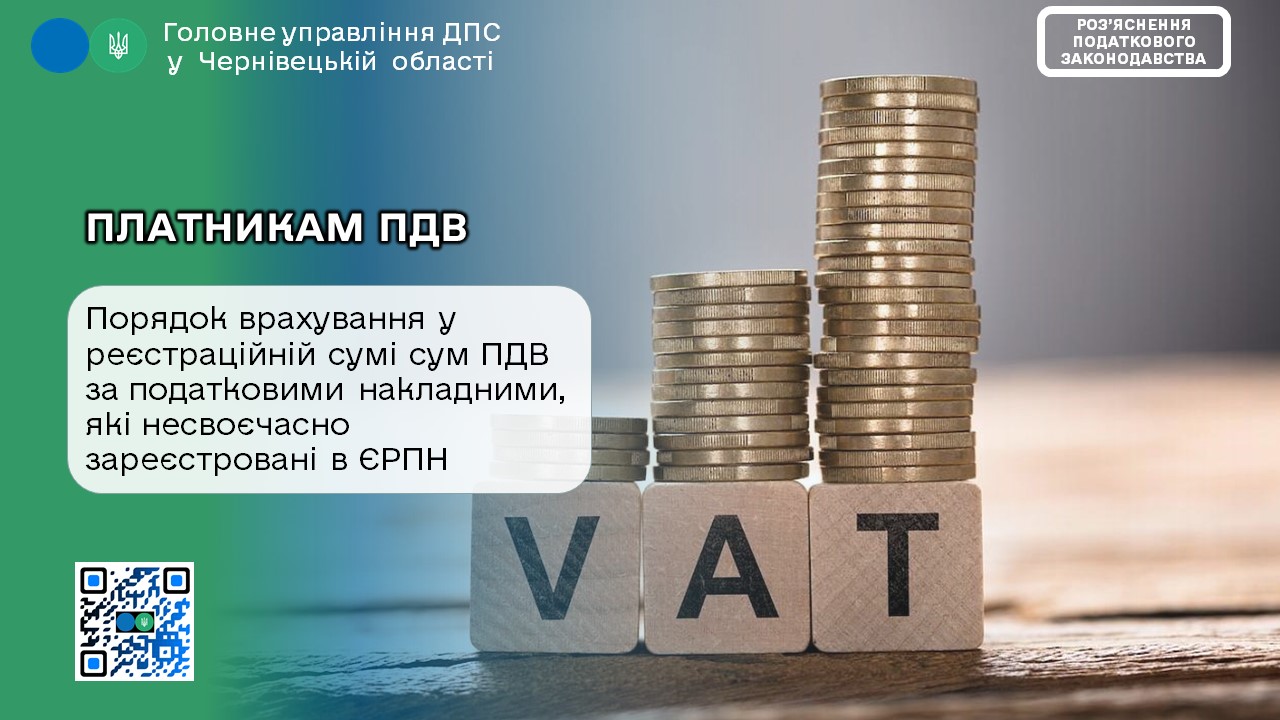 Головне управління ДПС
у Чернівецькій області

РОЗ'ЯСНЕННЯ ПОДАТКОВОГО ЗАКОНОДАВСТВА

ПЛАТНИКАМ ПДВ

Порядок врахування у реєстраційній сумі сум ПДВ за податковими накладними, які несвоєчасно зареєстровані в ЄРПН

VAT